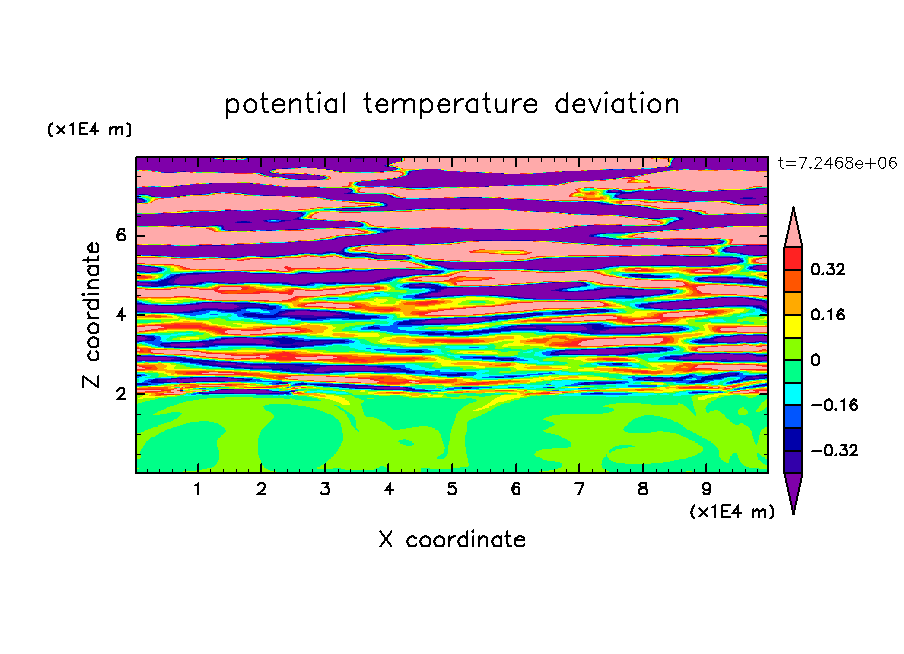 potential temperature deviation

(x1E4 m)

t=7.2468e+06

Z coordinate

6

4

2

0.32

0.16

0

−0.16

−0.32

1 2 3 4 5 6 7 8 9

(x1E4 m)

X coordinate